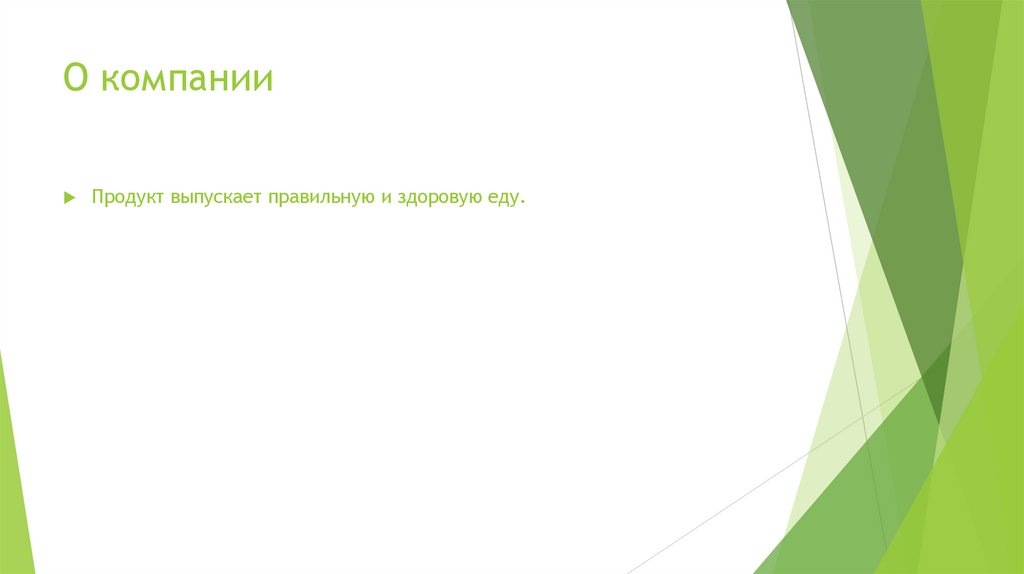 О компании

Продукт выпускает правильную и здоровую еду.